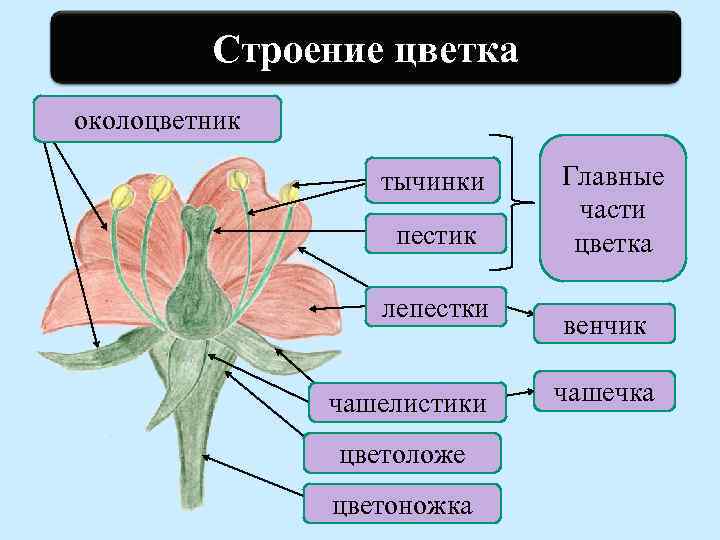 Строение цветка

околоцветник

тычинки

пестик

Главные части цветка

лепестки

венчик

чашелистики

чашечка

цветоложе

цветоножка